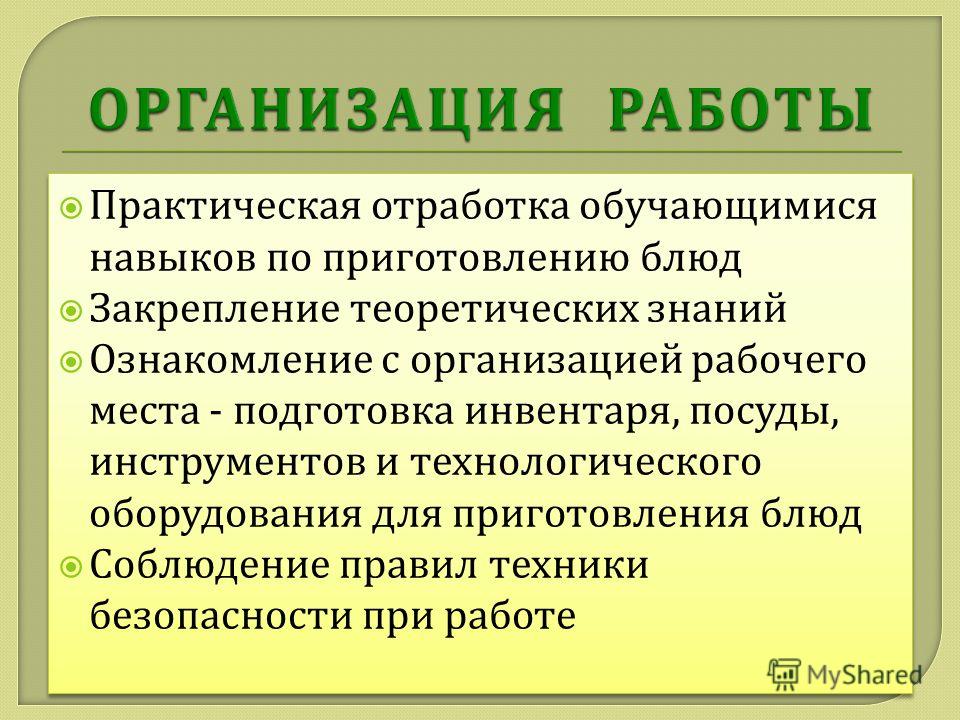 ОРГАНИЗАЦИЯ РАБОТЫ

Практическая отработка обучающимися навыков по приготовлению блюд

Закрепление теоретических знаний

Ознакомление с организацией рабочего места - подготовка инвентаря, посуды, инструментов и технологического оборудования для приготовления блюд

Соблюдение правил техники безопасности при работе

MyShared